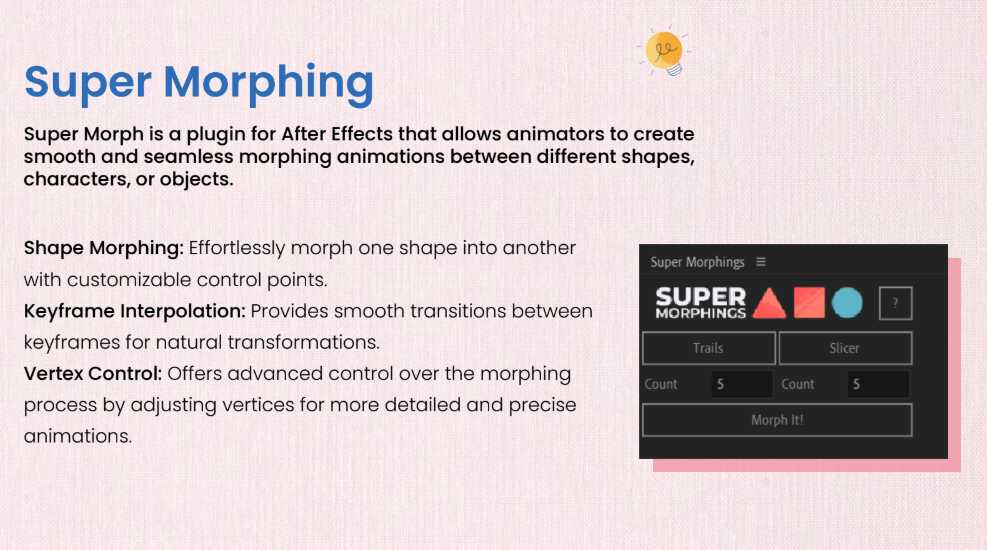 Super Morphing

Super Morph is a plugin for After Effects that allows animators to create smooth and seamless morphing animations between different shapes, characters, or objects.

Shape Morphing: Effortlessly morph one shape into another with customizable control points.
Keyframe Interpolation: Provides smooth transitions between keyframes for natural transformations.
Vertex Control: Offers advanced control over the morphing process by adjusting vertices for more detailed and precise animations.

Super Morphings ≡
SUPER MORPHINGS
?
Trails
Slicer
Count 5
Count 5
Morph It!